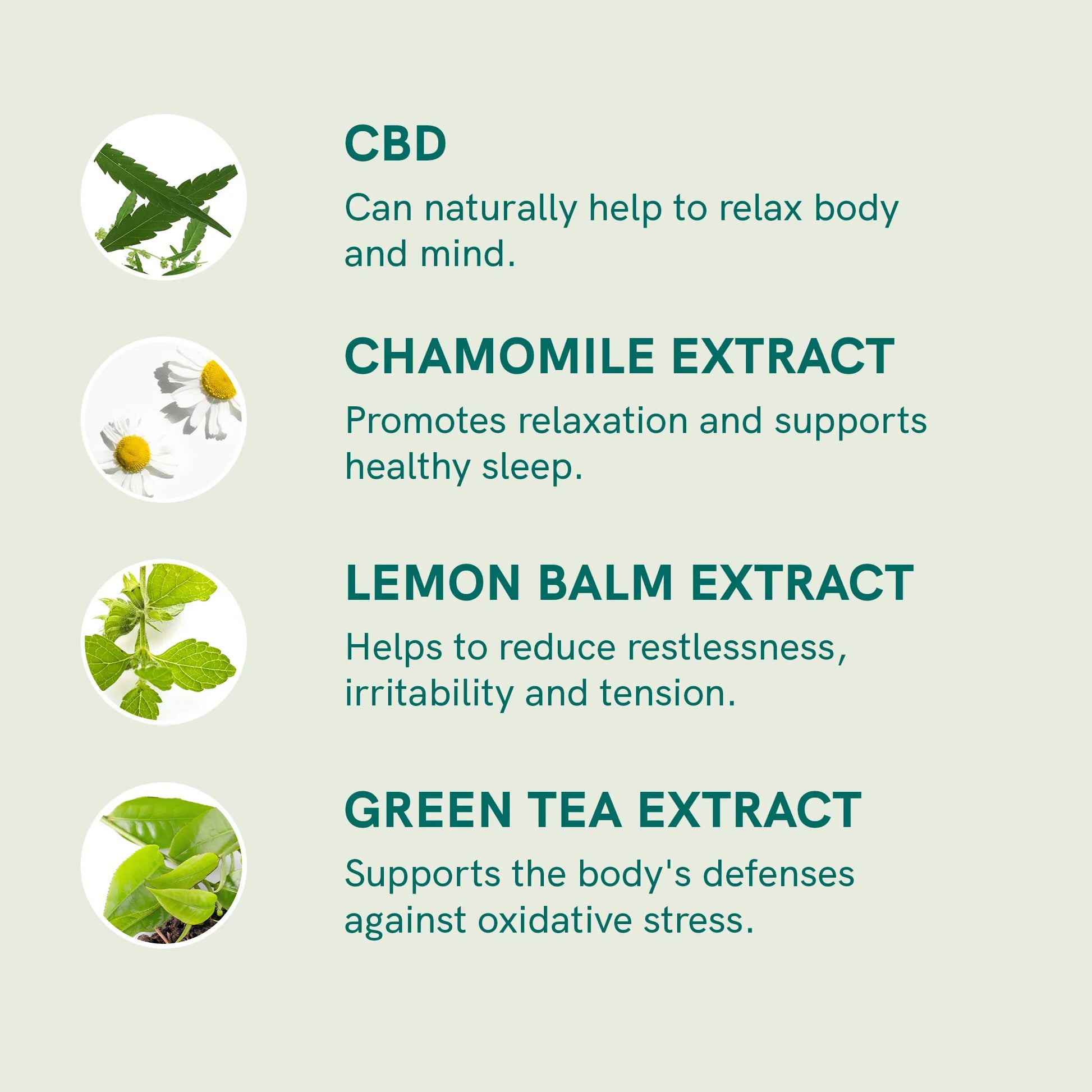 CBD

Can naturally help to relax body and mind.

CHAMOMILE EXTRACT

Promotes relaxation and supports healthy sleep.

LEMON BALM EXTRACT

Helps to reduce restlessness, irritability and tension.

GREEN TEA EXTRACT

Supports the body's defenses against oxidative stress.